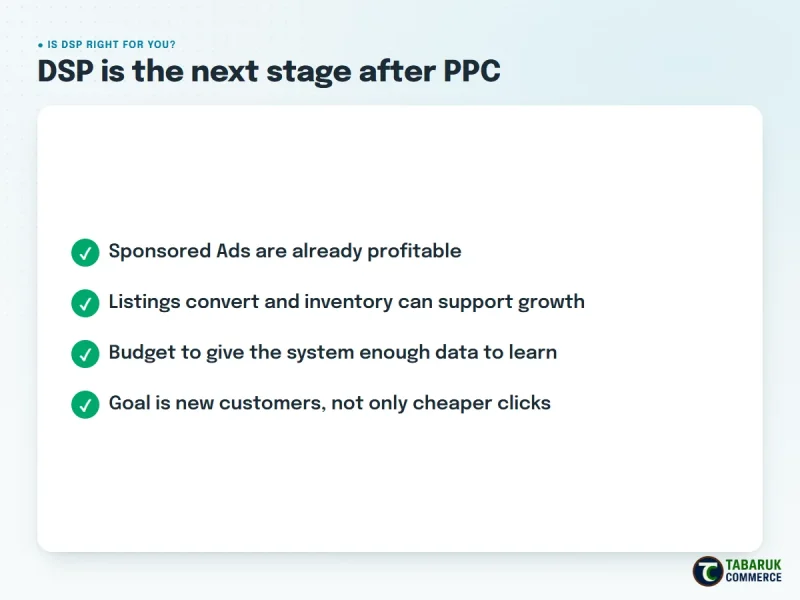 • IS DSP RIGHT FOR YOU?

DSP is the next stage after PPC

✓ Sponsored Ads are already profitable

✓ Listings convert and inventory can support growth

✓ Budget to give the system enough data to learn

✓ Goal is new customers, not only cheaper clicks

TABARUK
COMMERCE